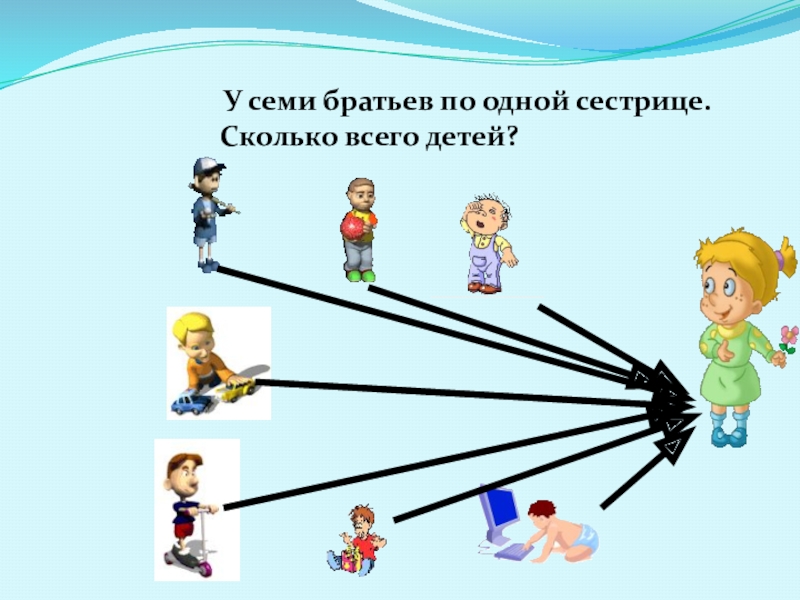 У семи братьев по одной сестрице.
Сколько всего детей?